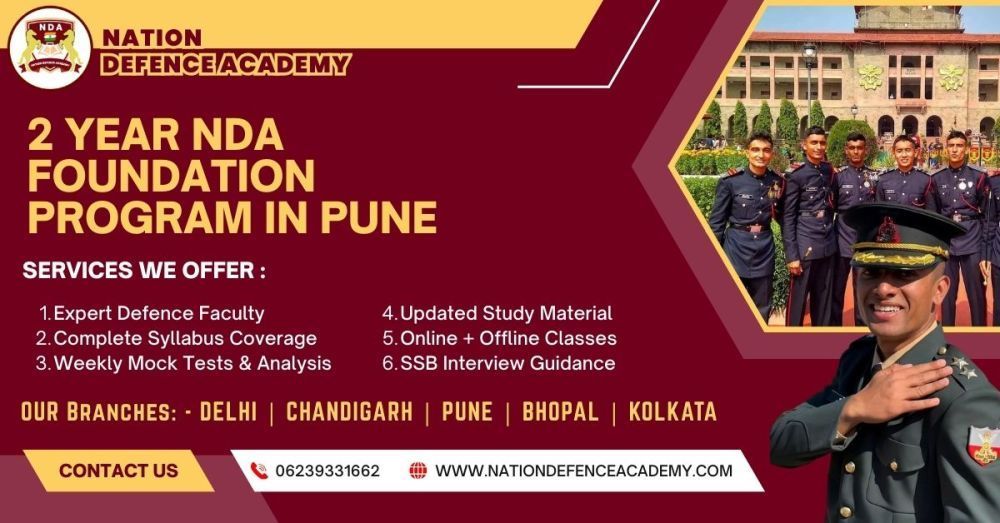 NDA

NATION
DEFENCE ACADEMY

2 YEAR NDA FOUNDATION PROGRAM IN PUNE

SERVICES WE OFFER :

1. Expert Defence Faculty
2. Complete Syllabus Coverage
3. Weekly Mock Tests & Analysis

4. Updated Study Material
5. Online + Offline Classes
6. SSB Interview Guidance

OUR BRANCHES: - DELHI | CHANDIGARH | PUNE | BHOPAL | KOLKATA

CONTACT US

06239331662

WWW.NATIONDEFENCEACADEMY.COM